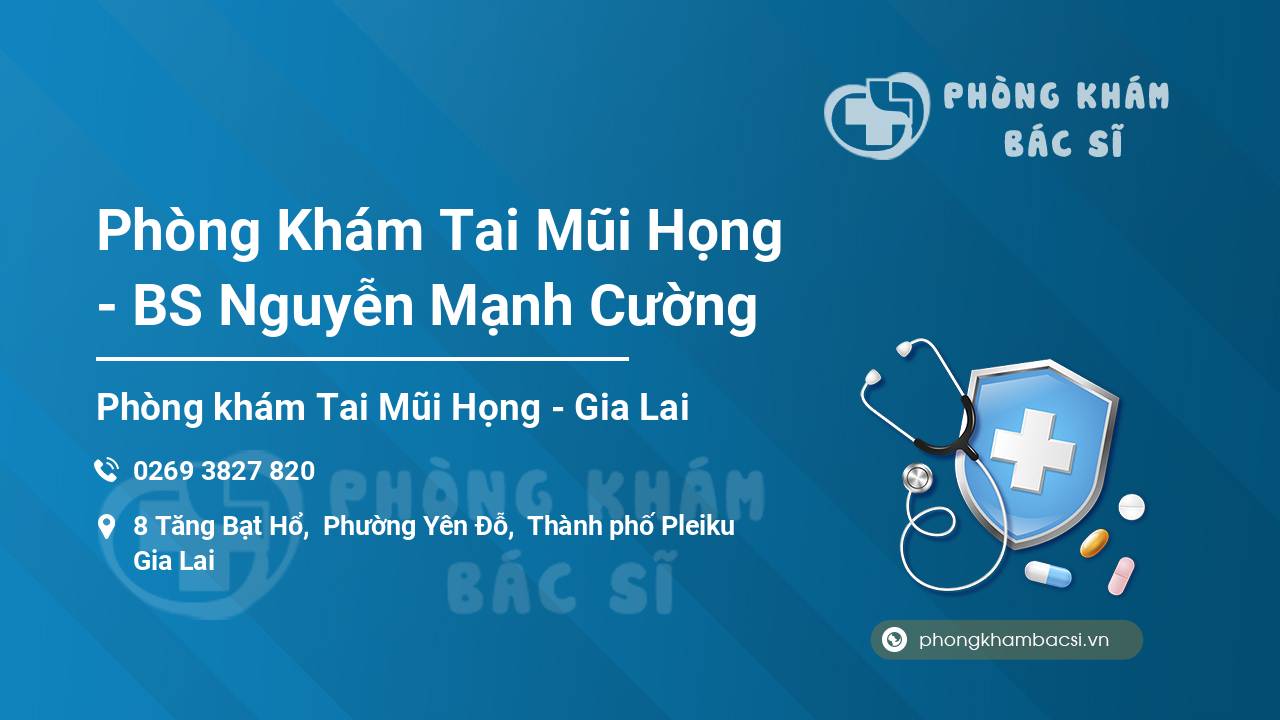 PHÒNG KHÁM BÁC SĨ

Phòng Khám Tai Mũi Họng - BS Nguyễn Mạnh Cường

Phòng khám Tai Mũi Họng - Gia Lai

0269 3827 820

8 Tăng Bạt Hổ, Phường Yên Đỗ, Thành phố Pleiku Gia Lai

PHÒNG KHÁM BÁC SĨ

phongkhambacsi.vn